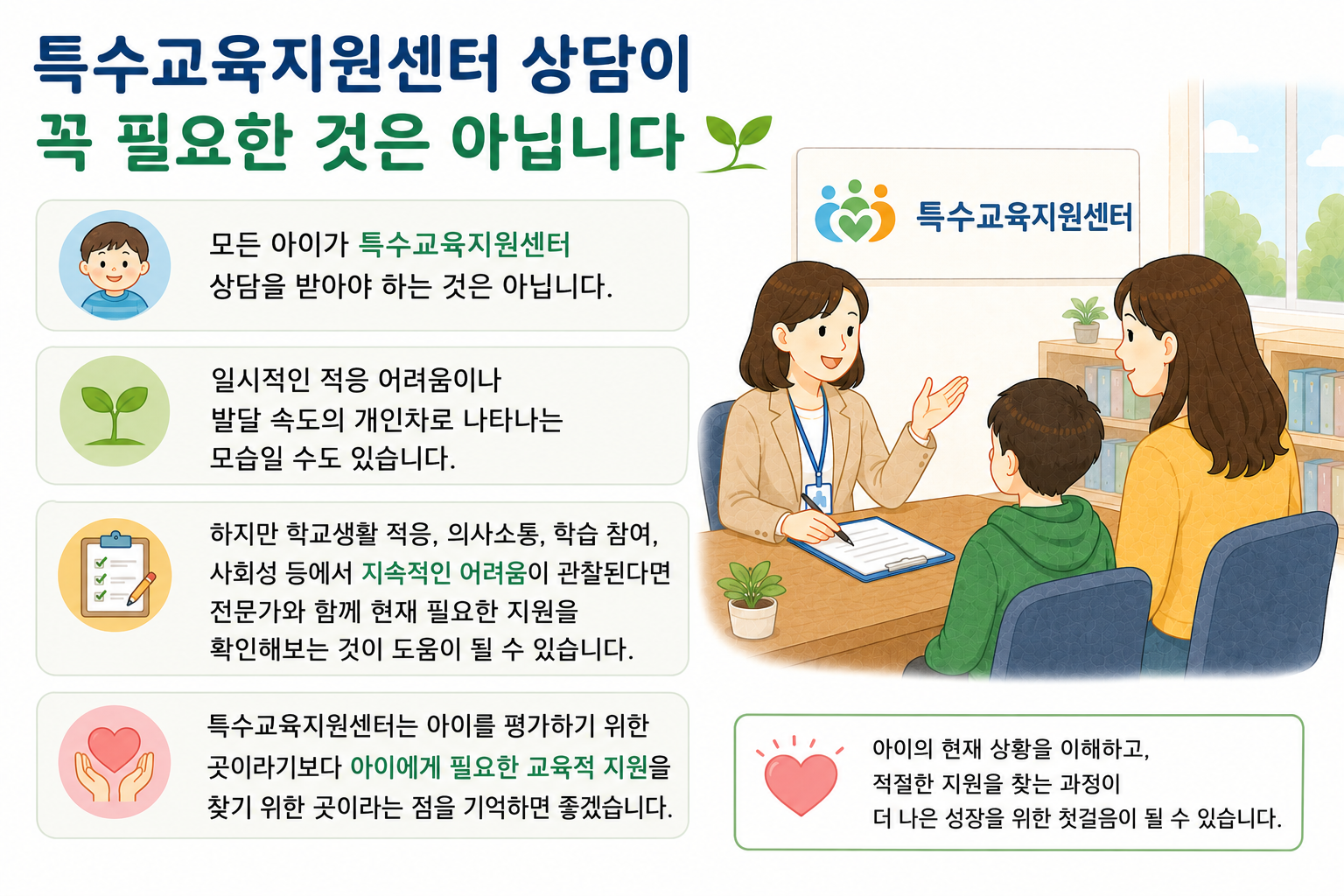 특수교육지원센터 상담이
꼭 필요한 것은 아닙니다

모든 아이가 특수교육지원센터 상담을 받아야 하는 것은 아닙니다.

일시적인 적응 어려움이나 발달 속도의 개인차로 나타나는 모습일 수도 있습니다.

하지만 학교생활 적응, 의사소통, 학습 참여, 사회성 등에서 지속적인 어려움이 관찰된다면 전문가와 함께 현재 필요한 지원을 확인해보는 것이 도움이 될 수 있습니다.

특수교육지원센터는 아이를 평가하기 위한 곳이라기보다 아이에게 필요한 교육적 지원을 찾기 위한 곳이라는 점을 기억하면 좋겠습니다.

특수교육지원센터

아이의 현재 상황을 이해하고,
적절한 지원을 찾는 과정이
더 나은 성장을 위한 첫걸음이 될 수 있습니다.